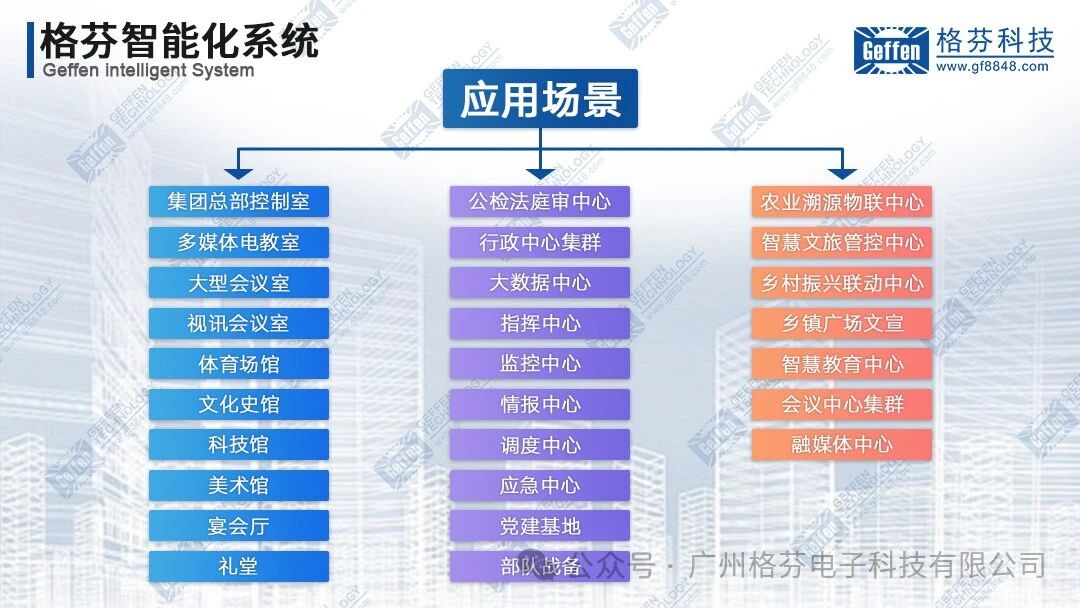 格芬智能化系统
Geffen intelligent System

Geffen 格芬科技
www.gf8848.com

应用场景

集团总部控制室
多媒体电教室
大型会议室
视讯会议室
体育场馆
文化史馆
科技馆
美术馆
宴会厅
礼堂

公检法庭审中心
行政中心集群
大数据中心
指挥中心
监控中心
情报中心
调度中心
应急中心
党建基地
部队战备

农业溯源物联中心
智慧文旅管控中心
乡村振兴联动中心
乡镇广场文宣
智慧教育中心
会议中心集群
融媒体中心

公众号 · 广州格芬电子科技有限公司